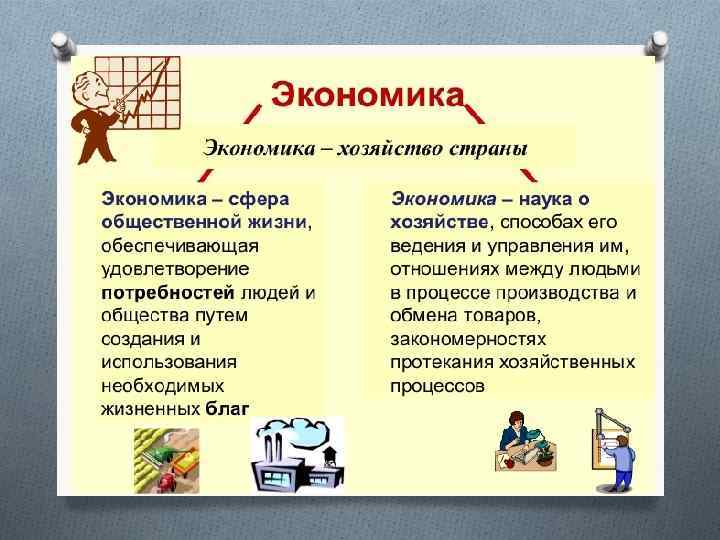 Экономика

Экономика – хозяйство страны

Экономика – сфера общественной жизни, обеспечивающая удовлетворение потребностей людей и общества путем создания и использования необходимых жизненных благ

Экономика – наука о хозяйстве, способах его ведения и управления им, отношениях между людьми в процессе производства и обмена товаров, закономерностях протекания хозяйственных процессов